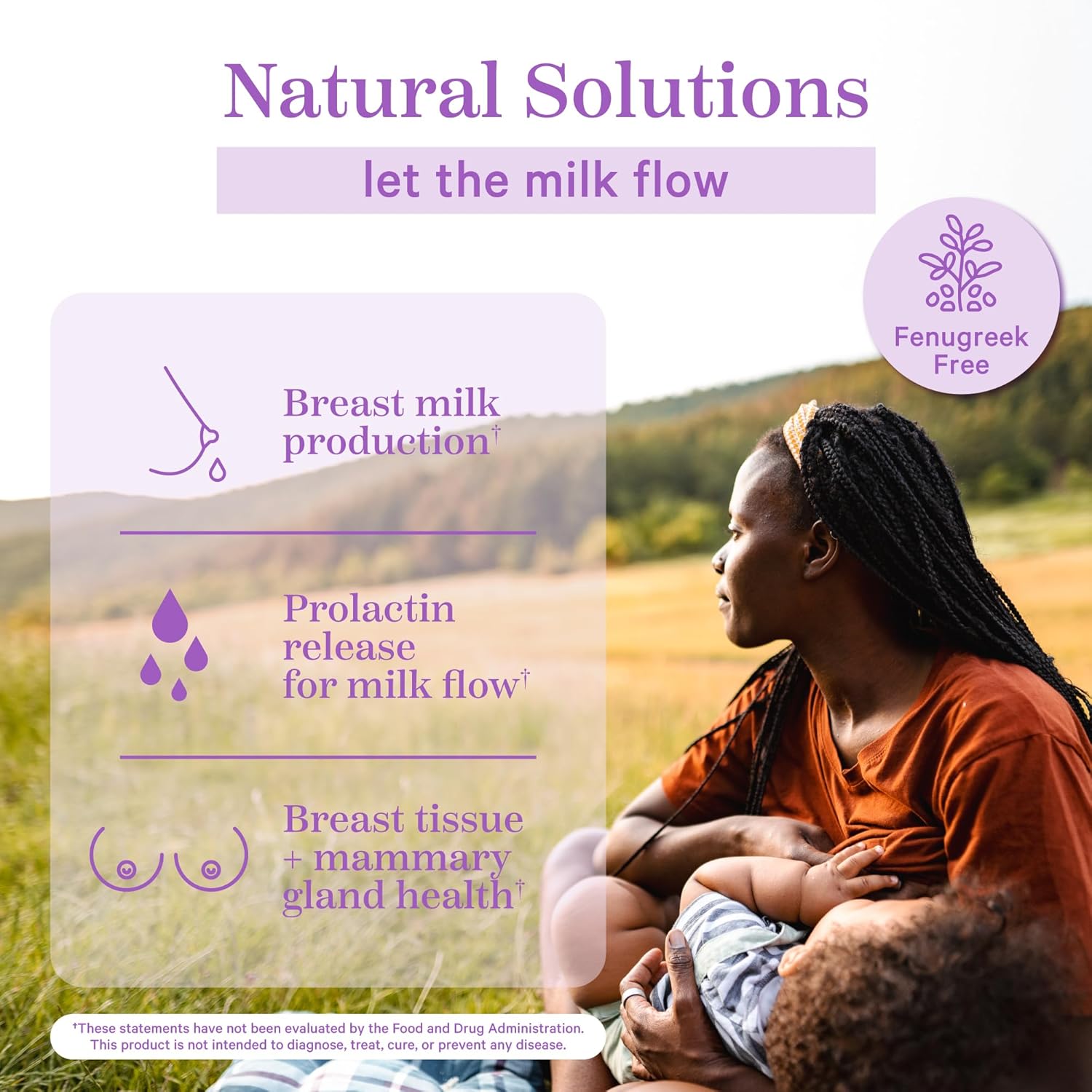 Natural Solutions

let the milk flow

Fenugreek Free

Breast milk production†

Prolactin release for milk flow†

Breast tissue + mammary gland health†

†These statements have not been evaluated by the Food and Drug Administration. This product is not intended to diagnose, treat, cure, or prevent any disease.